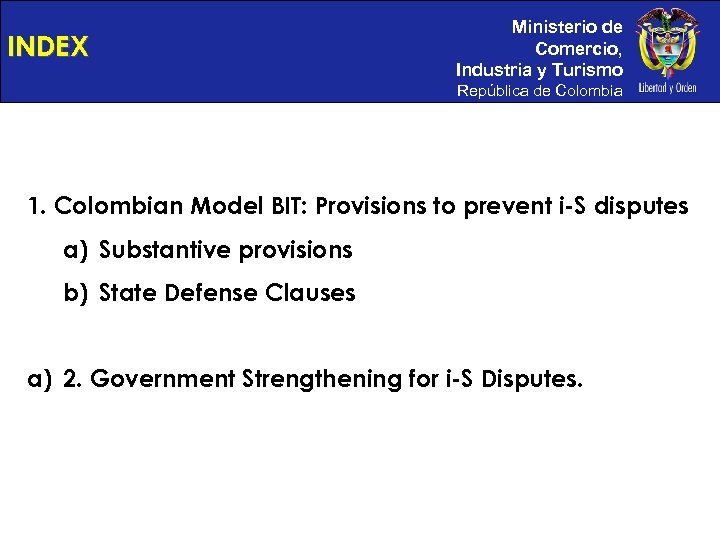 INDEX

Ministerio de Comercio, Industria y Turismo
República de Colombia

Libertad y Orden

1. Colombian Model BIT: Provisions to prevent i-S disputes

a) Substantive provisions

b) State Defense Clauses

a) 2. Government Strengthening for i-S Disputes.